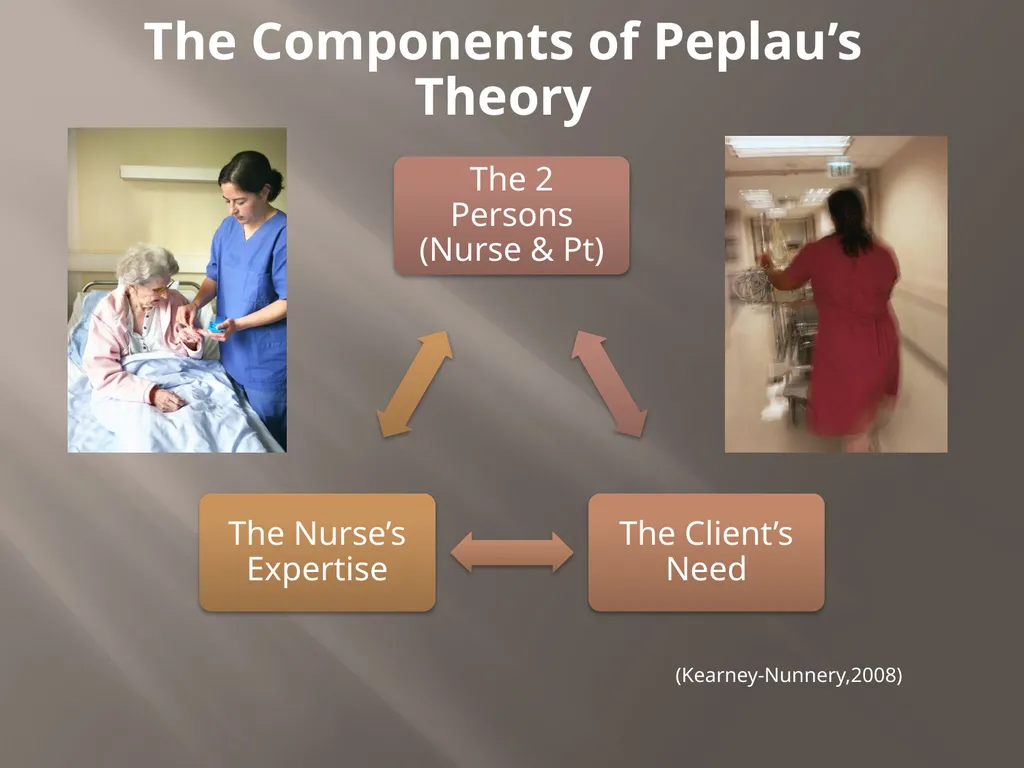 The Components of Peplau's Theory

The 2 Persons (Nurse & Pt)

The Nurse's Expertise

The Client's Need

(Kearney-Nunnery,2008)